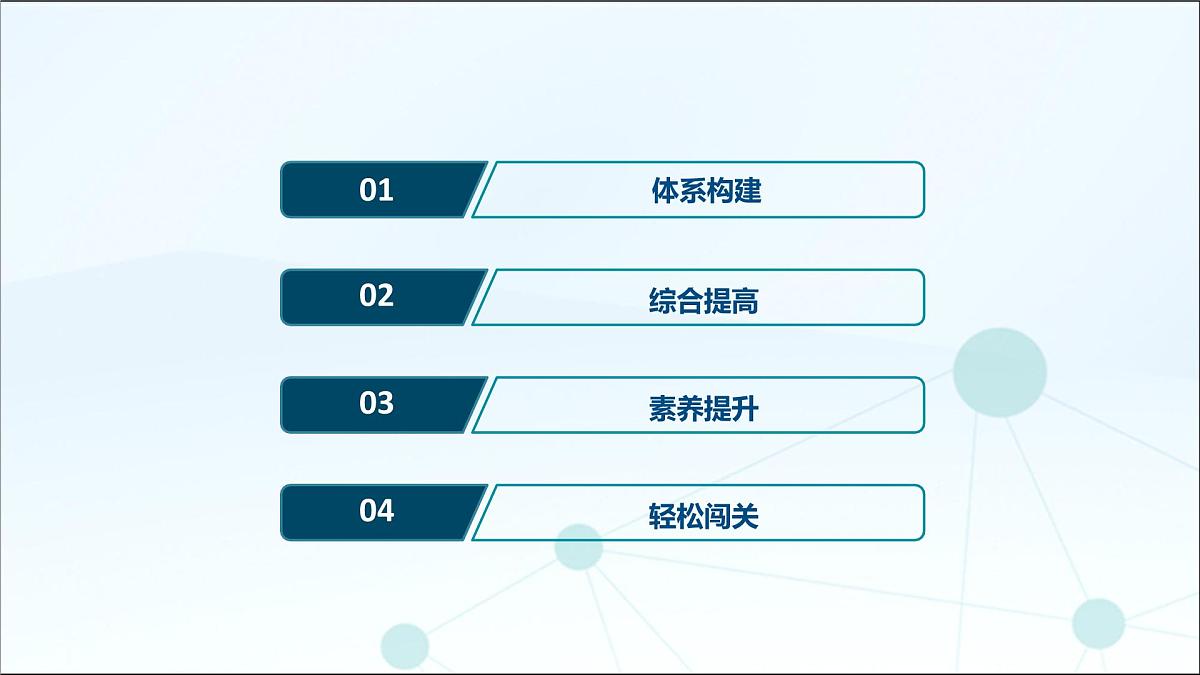 01 体系构建

02 综合提高

03 素养提升

04 轻松闯关